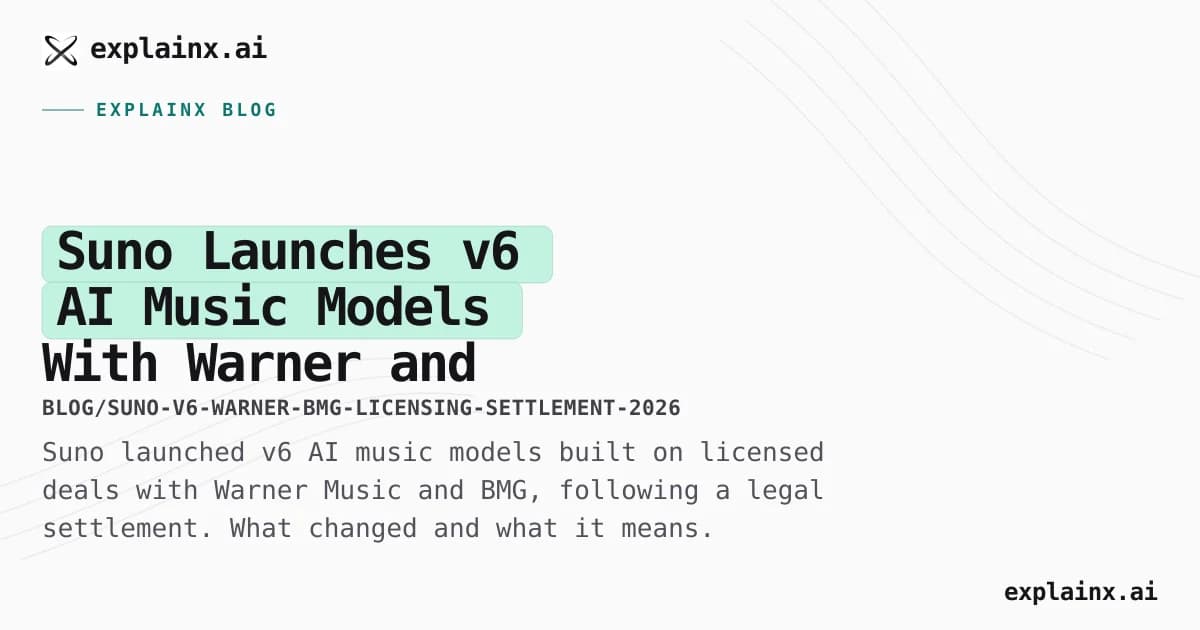 explainx.ai

EXPLAINX BLOG

Suno Launches v6 AI Music Models With Warner and

BLOG/SUNO-V6-WARNER-BMG-LICENSING-SETTLEMENT-2026

Suno launched v6 AI music models built on licensed deals with Warner Music and BMG, following a legal settlement. What changed and what it means.

explainx.ai